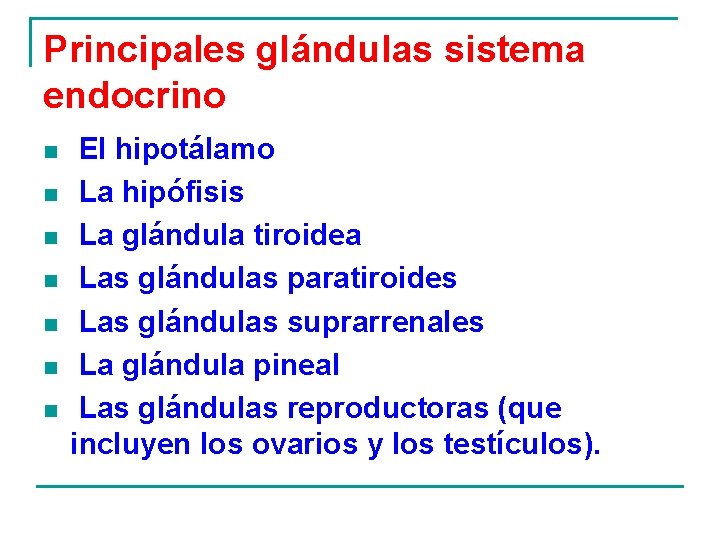 Principales glándulas sistema endocrino

- El hipotálamo
- La hipófisis
- La glándula tiroidea
- Las glándulas paratiroides
- Las glándulas suprarrenales
- La glándula pineal
- Las glándulas reproductoras (que incluyen los ovarios y los testículos).